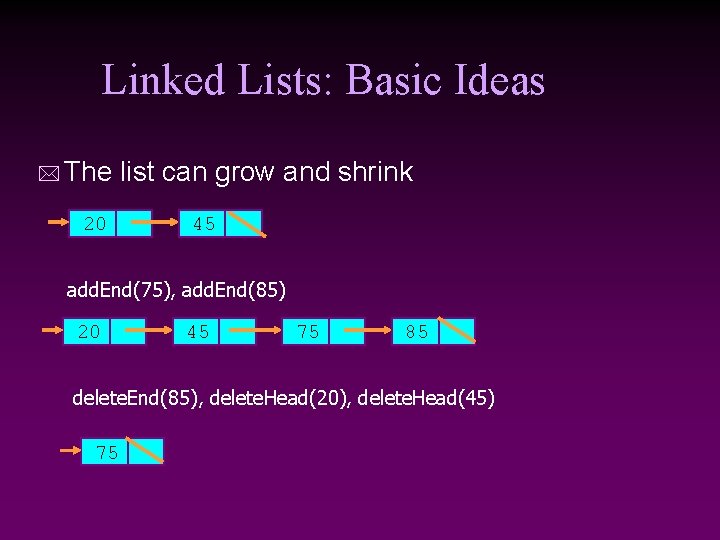 Linked Lists: Basic Ideas

The list can grow and shrink

20 45

addEnd(75), addEnd(85)

20 45 75 85

deleteEnd(85), deleteHead(20), deleteHead(45)

75